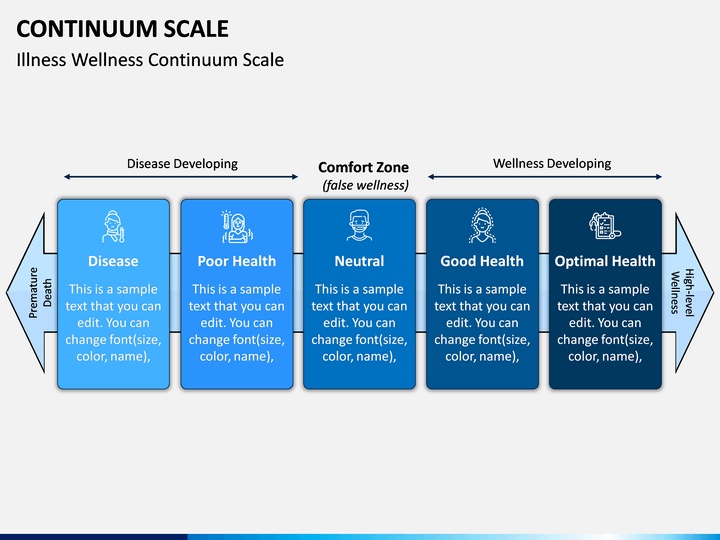 CONTINUUM SCALE

Illness Wellness Continuum Scale

Disease Developing

Comfort Zone
(false wellness)

Wellness Developing

Premature Death

Disease

This is a sample text that you can edit. You can change font(size, color, name),

Poor Health

This is a sample text that you can edit. You can change font(size, color, name),

Neutral

This is a sample text that you can edit. You can change font(size, color, name),

Good Health

This is a sample text that you can edit. You can change font(size, color, name),

Optimal Health

This is a sample text that you can edit. You can change font(size, color, name),

High-level Wellness